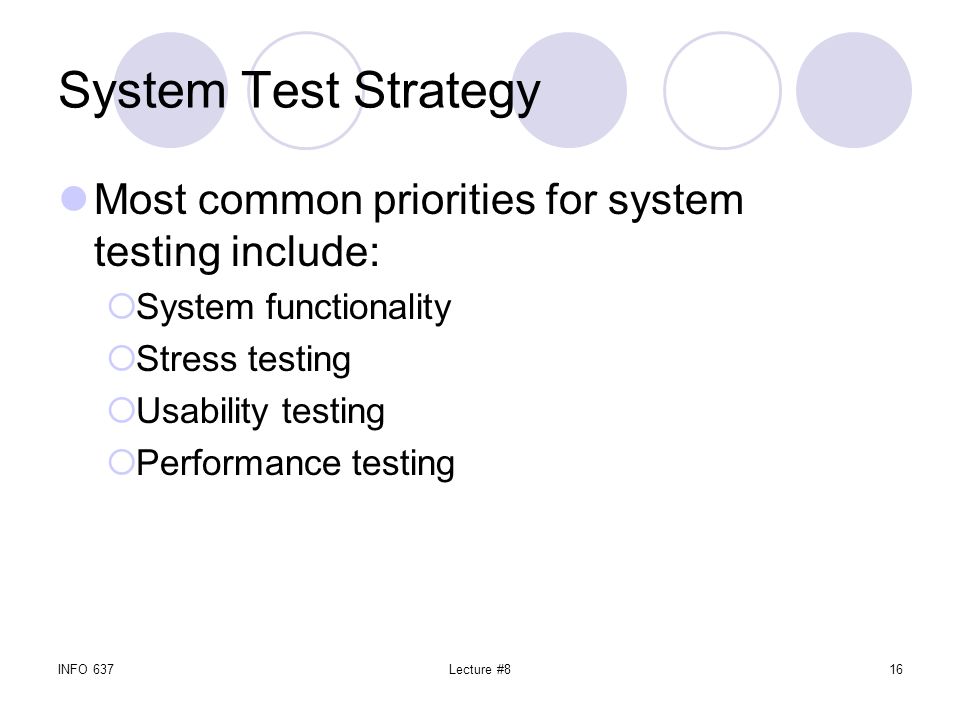 System Test Strategy

Most common priorities for system testing include:

System functionality

Stress testing

Usability testing

Performance testing

INFO 637

Lecture #8

16